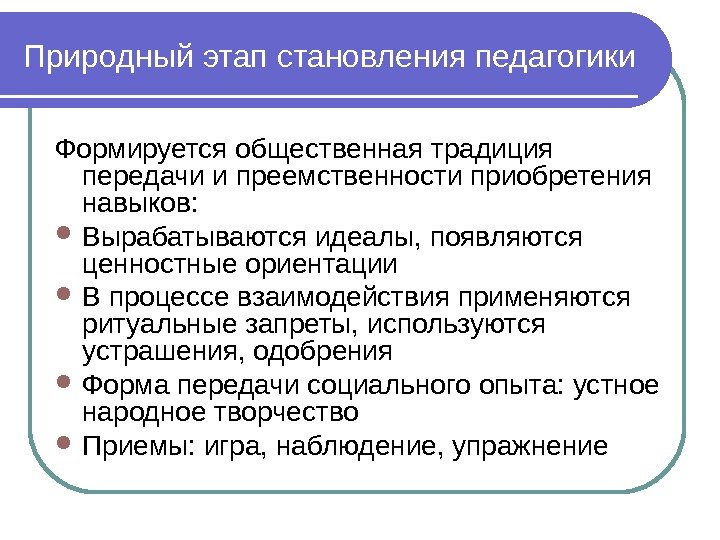 Природный этап становления педагогики

Формируется общественная традиция передачи и преемственности приобретения навыков:

- Вырабатываются идеалы, появляются ценностные ориентации
- В процессе взаимодействия применяются ритуальные запреты, используются устрашения, одобрения
- Форма передачи социального опыта: устное народное творчество
- Приемы: игра, наблюдение, упражнение